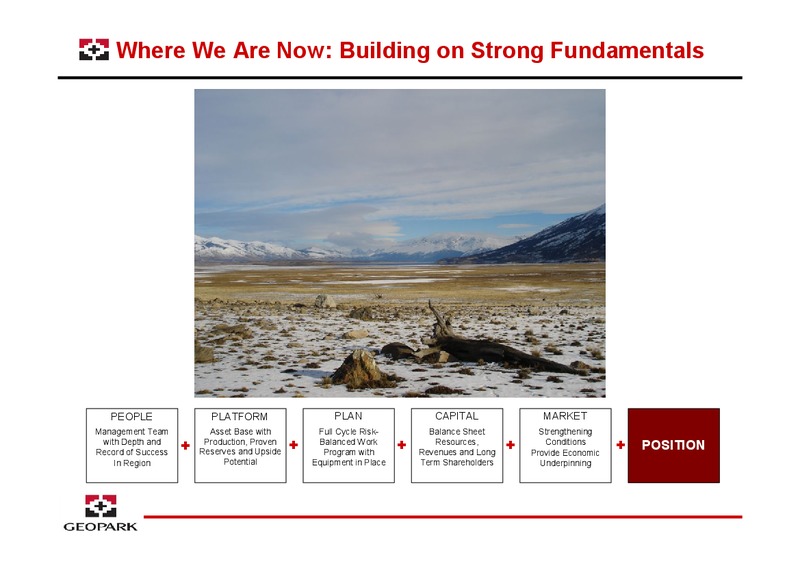 Where We Are Now: Building on Strong Fundamentals

PEOPLE
Management Team with Depth and Record of Success In Region

+

PLATFORM
Asset Base with Production, Proven Reserves and Upside Potential

+

PLAN
Full Cycle Risk-Balanced Work Program with Equipment in Place

+

CAPITAL
Balance Sheet Resources, Revenues and Long Term Shareholders

+

MARKET
Strengthening Conditions Provide Economic Underpinning

+

POSITION

GEOPARK